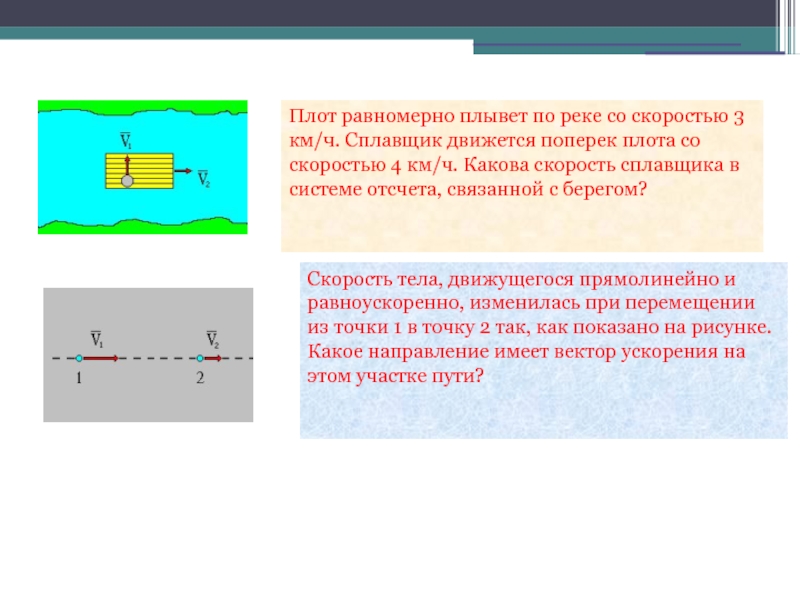 $\overline{V}_1$

$\overline{V}_2$

Плот равномерно плывет по реке со скоростью 3 км/ч. Сплавщик движется поперек плота со скоростью 4 км/ч. Какова скорость сплавщика в системе отсчета, связанной с берегом?

$\overline{V}_1$

$\overline{V}_2$

1

2

Скорость тела, движущегося прямолинейно и равноускоренно, изменилась при перемещении из точки 1 в точку 2 так, как показано на рисунке. Какое направление имеет вектор ускорения на этом участке пути?